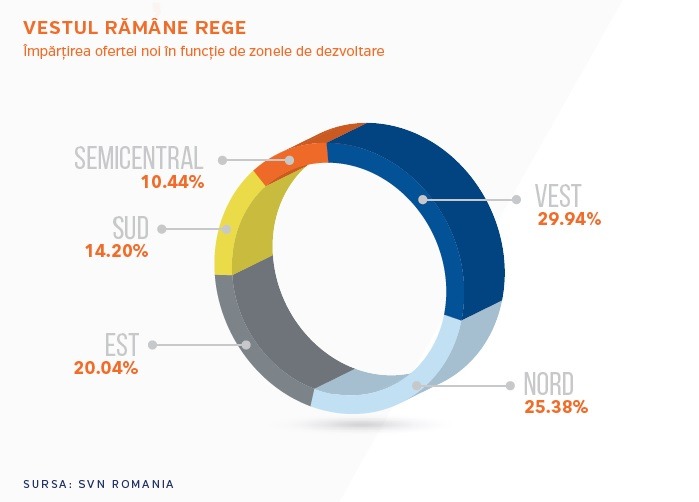 VESTUL RĂMÂNE REGE
Împărțirea ofertei noi în funcție de zonele de dezvoltare

SEMICENTRAL
10.44%

SUD
14.20%

EST
20.04%

VEST
29.94%

NORD
25.38%

SURSA: SVN ROMANIA